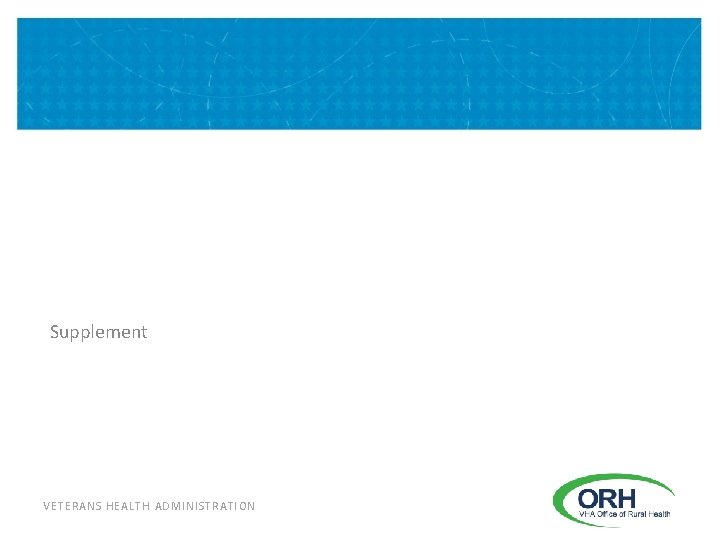 Supplement

VETERANS HEALTH ADMINISTRATION

ORH
VHA Office of Rural Health